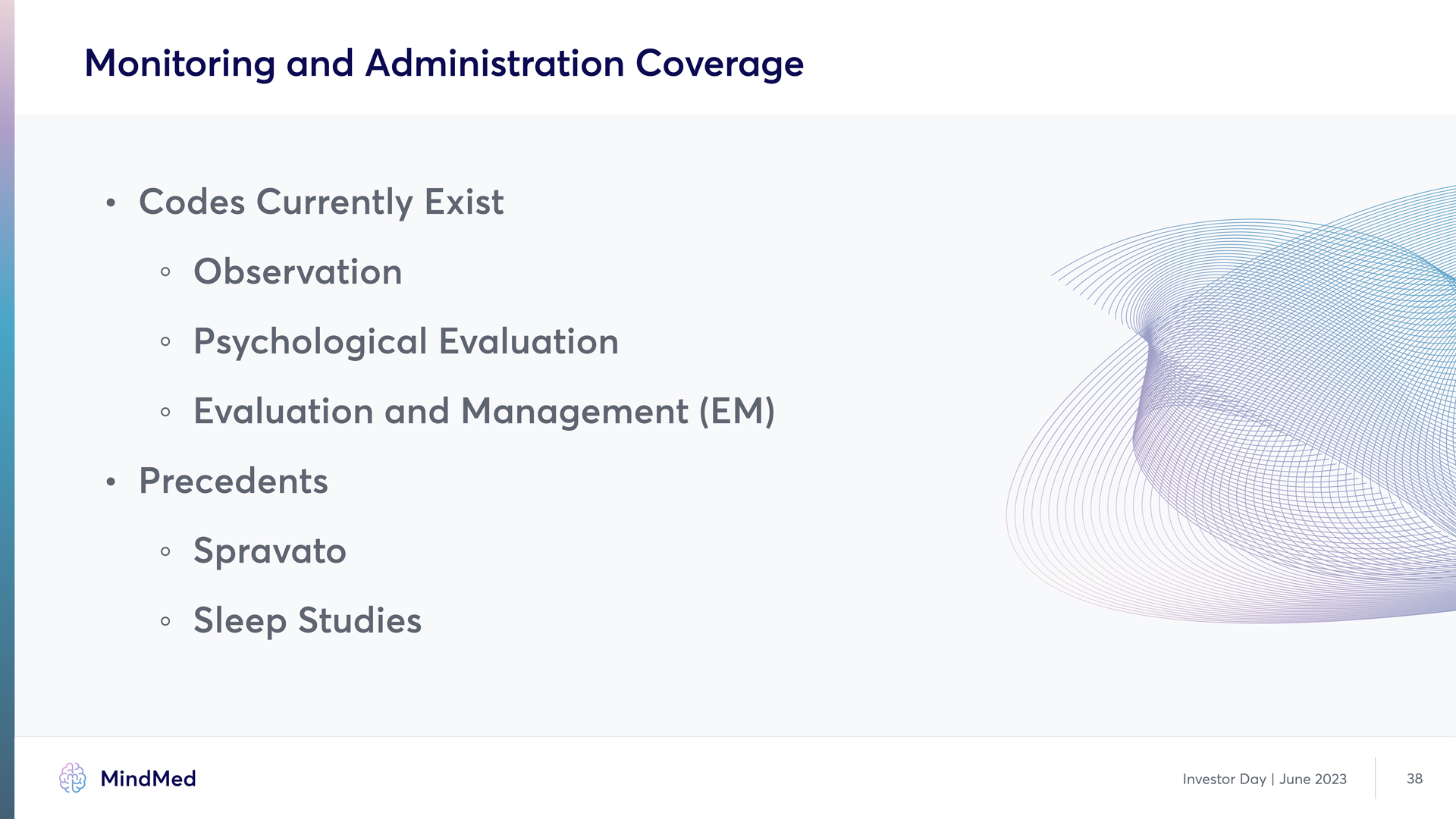 Monitoring and Administration Coverage

• Codes Currently Exist
  ◦ Observation
  ◦ Psychological Evaluation
  ◦ Evaluation and Management (EM)
• Precedents
  ◦ Spravato
  ◦ Sleep Studies

MindMed

Investor Day | June 2023

38